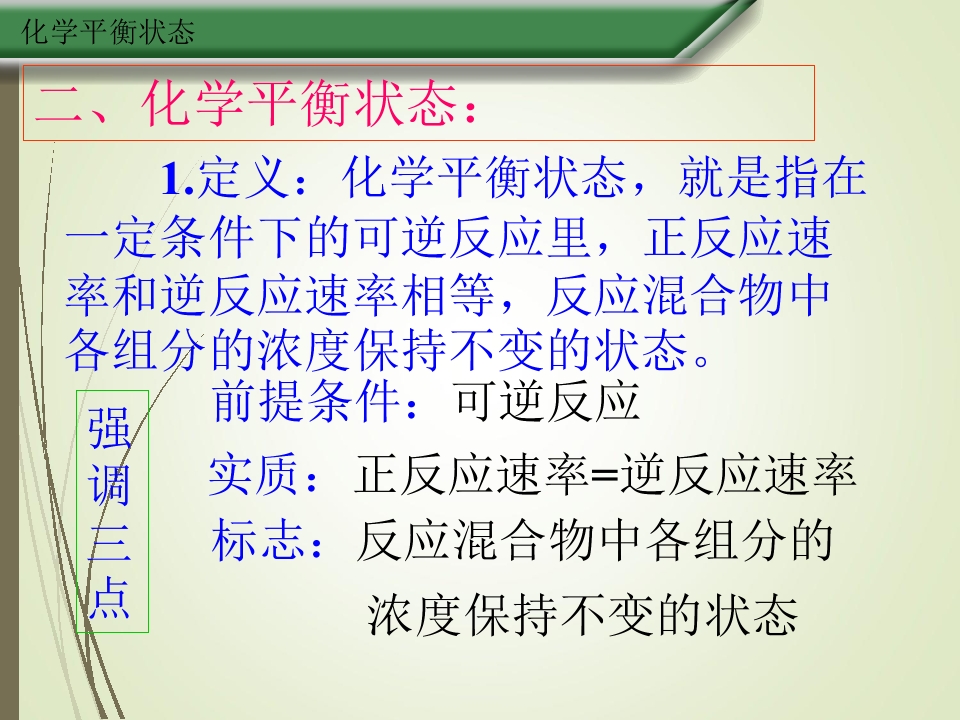 化学平衡状态

二、化学平衡状态：

1.定义：化学平衡状态，就是指在一定条件下的可逆反应里，正反应速率和逆反应速率相等，反应混合物中各组分的浓度保持不变的状态。

强调三点

前提条件：可逆反应

实质：正反应速率=逆反应速率

标志：反应混合物中各组分的浓度保持不变的状态